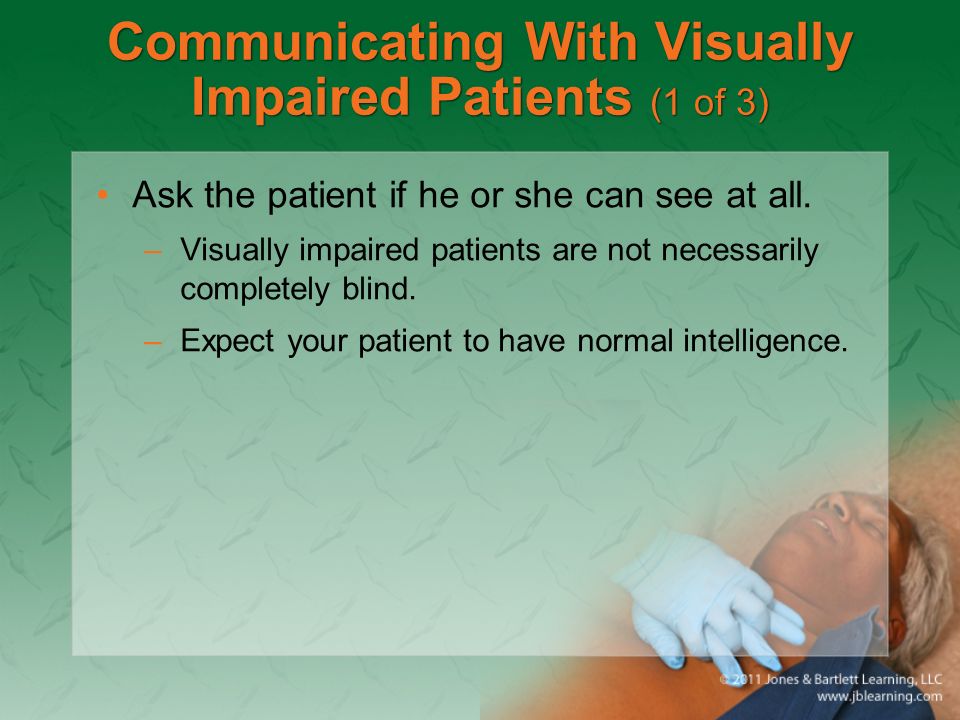 Communicating With Visually Impaired Patients (1 of 3)

• Ask the patient if he or she can see at all.

– Visually impaired patients are not necessarily completely blind.

– Expect your patient to have normal intelligence.

© 2011 Jones & Bartlett Learning, LLC
www.jblearning.com